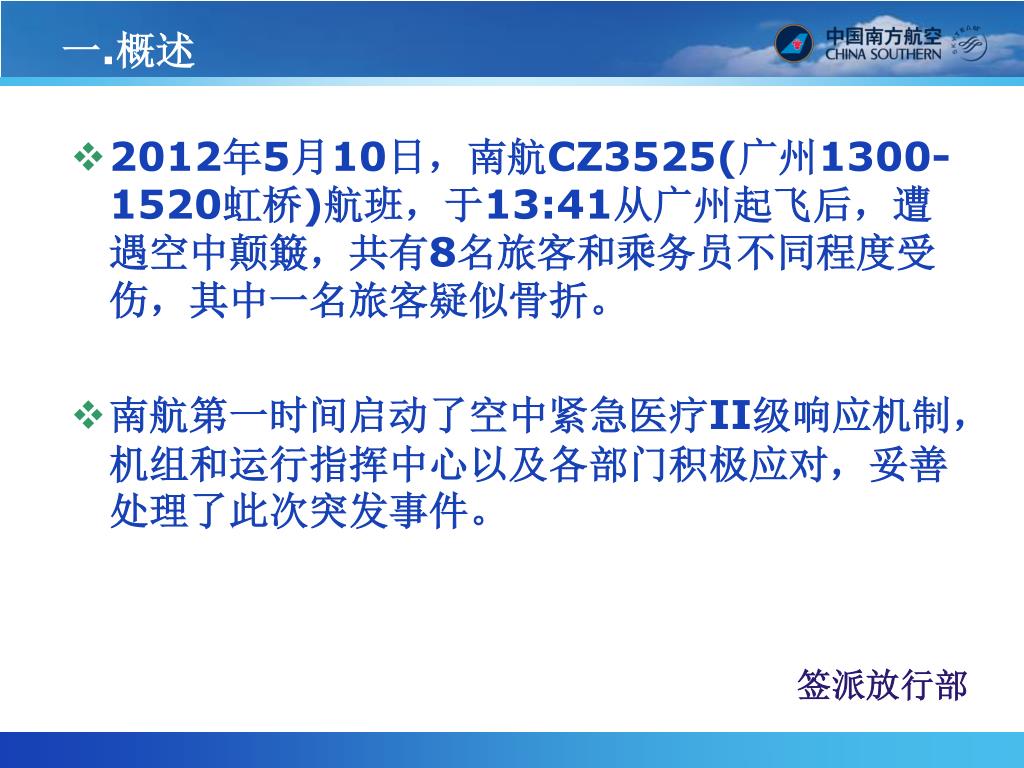 一.概述

中国南方航空
CHINA SOUTHERN

❖ 2012年5月10日，南航CZ3525(广州1300-1520虹桥)航班，于13:41从广州起飞后，遭遇空中颠簸，共有8名旅客和乘务员不同程度受伤，其中一名旅客疑似骨折。

❖ 南航第一时间启动了空中紧急医疗II级响应机制，机组和运行指挥中心以及各部门积极应对，妥善处理了此次突发事件。

签派放行部